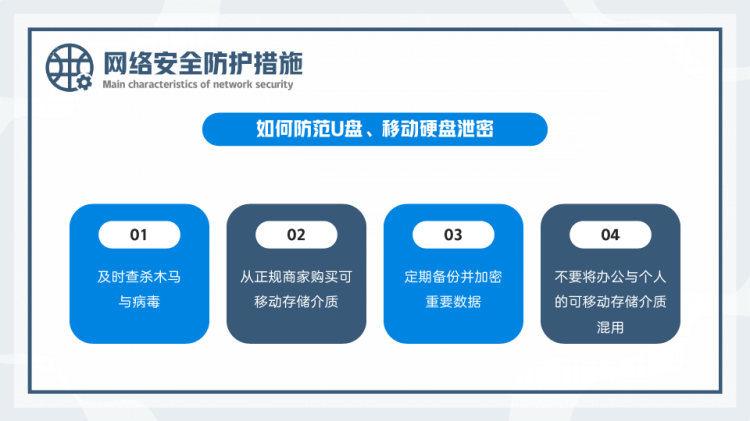 网络安全防护措施
Main characteristics of network security

如何防范U盘、移动硬盘泄密

01
及时查杀木马与病毒

02
从正规商家购买可移动存储介质

03
定期备份并加密重要数据

04
不要将办公与个人的可移动存储介质混用